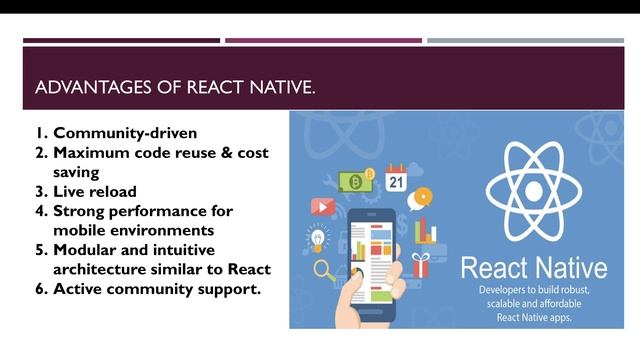 ADVANTAGES OF REACT NATIVE.

1. Community-driven
2. Maximum code reuse & cost saving
3. Live reload
4. Strong performance for mobile environments
5. Modular and intuitive architecture similar to React
6. Active community support.

21

React Native

Developers to build robust, scalable and affordable React Native apps.